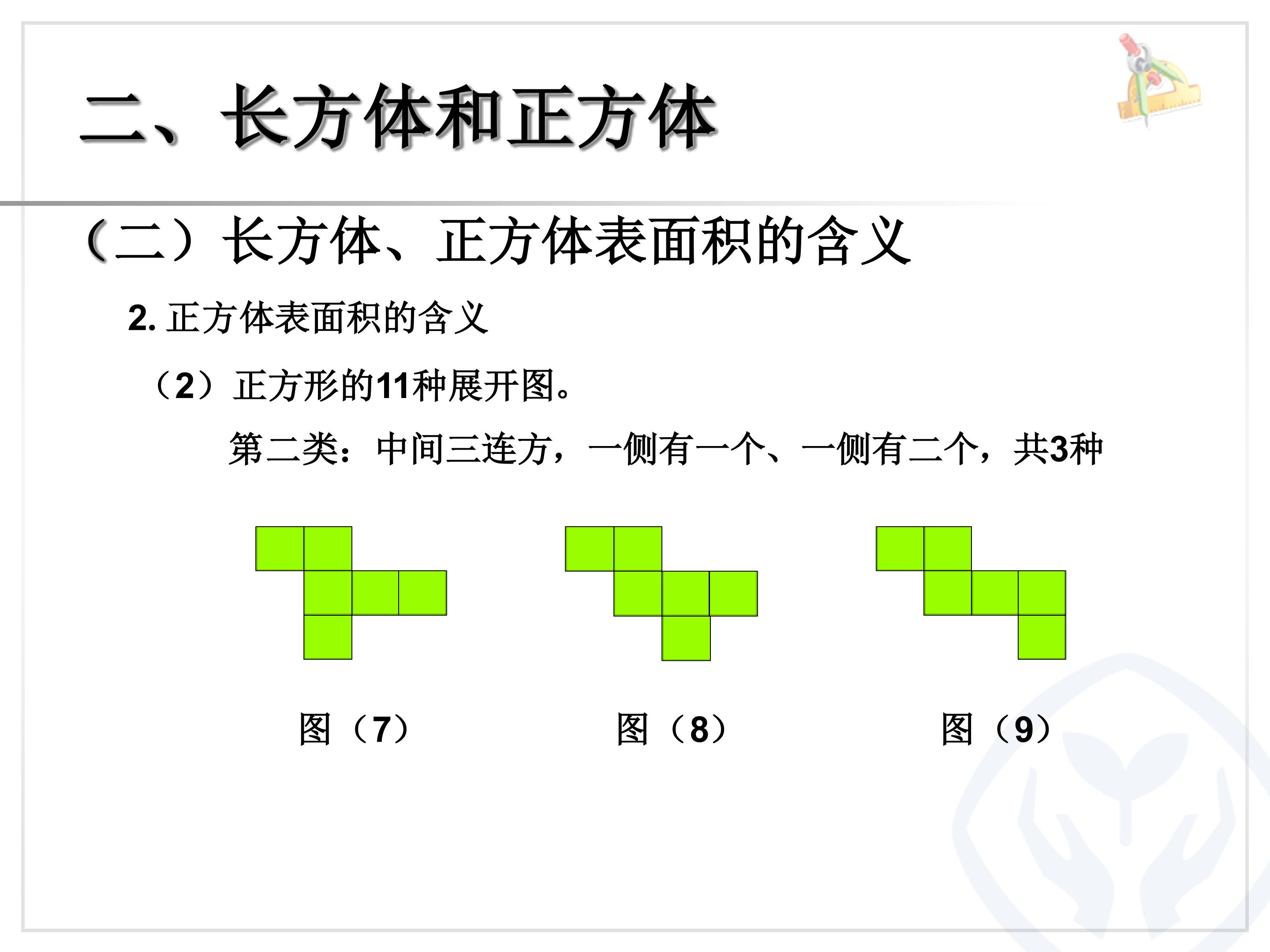 二、长方体和正方体

（二）长方体、正方体表面积的含义

2. 正方体表面积的含义

（2）正方形的11种展开图。

第二类：中间三连方，一侧有一个、一侧有二个，共3种

图（7）

图（8）

图（9）